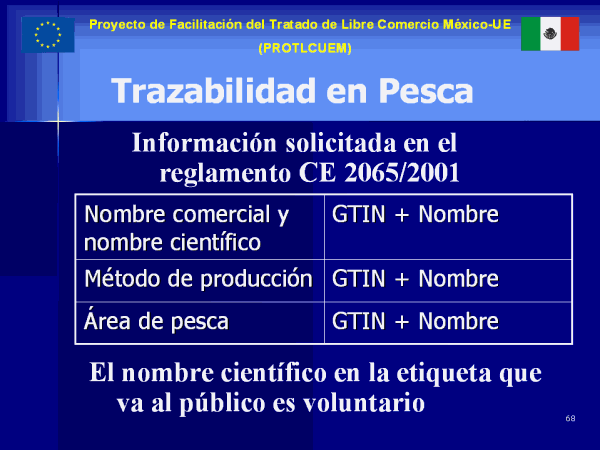 Proyecto de Facilitación del Tratado de Libre Comercio México-UE
(PROTLCUEM)

Trazabilidad en Pesca

Información solicitada en el reglamento CE 2065/2001

| Nombre comercial y nombre científico | GTIN + Nombre |
|---|---|
| Método de producción | GTIN + Nombre |
| Área de pesca | GTIN + Nombre |

El nombre científico en la etiqueta que va al público es voluntario

68